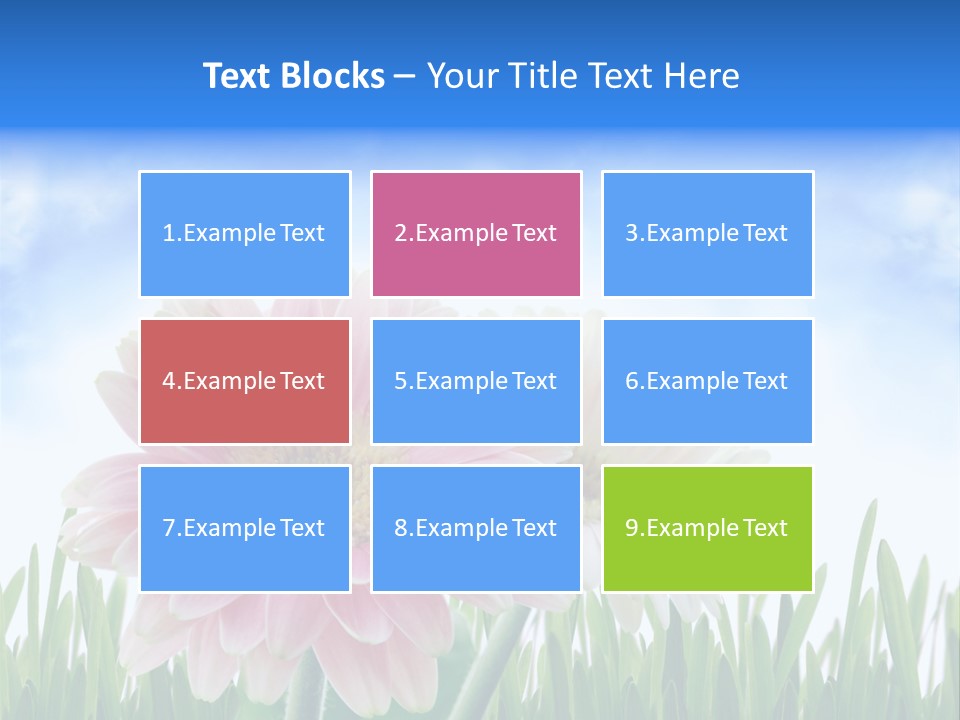 Text Blocks – Your Title Text Here

1.Example Text

2.Example Text

3.Example Text

4.Example Text

5.Example Text

6.Example Text

7.Example Text

8.Example Text

9.Example Text